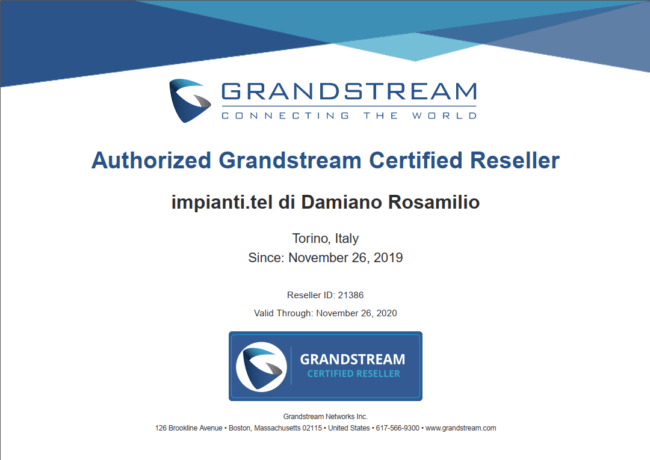 GRANDSTREAM
CONNECTING THE WORLD

Authorized Grandstream Certified Reseller

impianti.tel di Damiano Rosamilio

Torino, Italy
Since: November 26, 2019

Reseller ID: 21386
Valid Through: November 26, 2020

GRANDSTREAM
CERTIFIED RESELLER

Grandstream Networks Inc.
126 Brookline Avenue • Boston, Massachusetts 02115 • United States • 617-566-9300 • www.grandstream.com